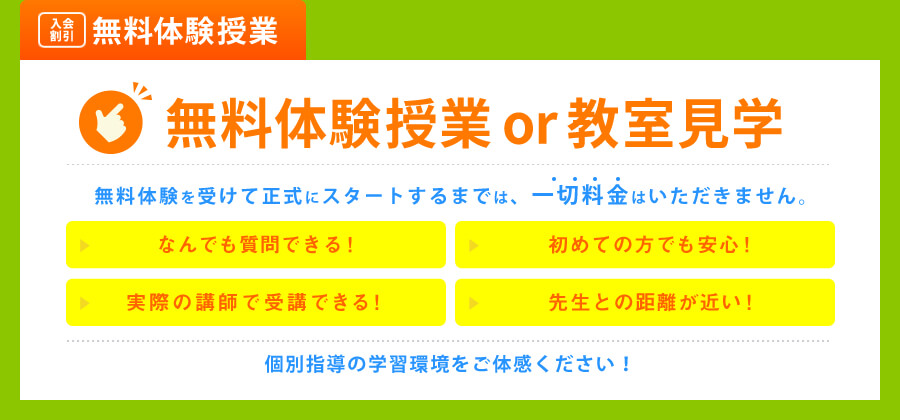 入会割引 無料体験授業

無料体験授業 or 教室見学

無料体験を受けて正式にスタートするまでは、一切料金はいただきません。

なんでも質問できる！

初めての方でも安心！

実際の講師で受講できる！

先生との距離が近い！

個別指導の学習環境をご体感ください！